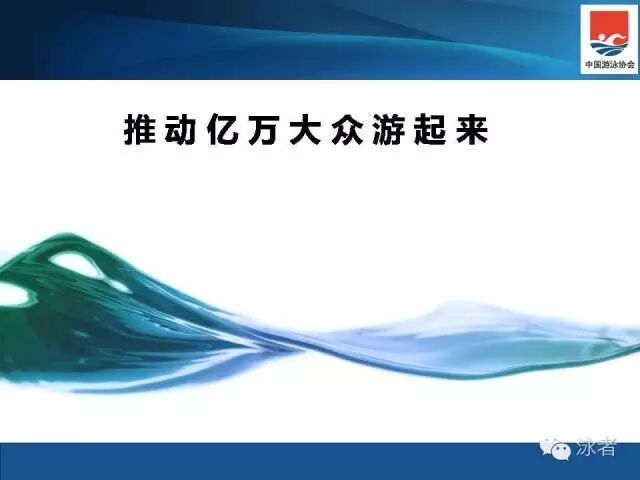 中国游泳协会

推动亿万大众游起来

泳者